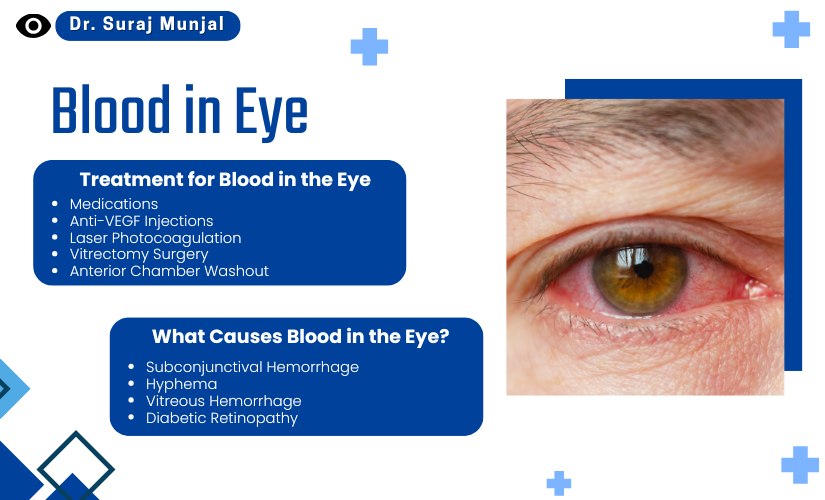 Dr. Suraj Munjal

Blood in Eye

Treatment for Blood in the Eye

- Medications
- Anti-VEGF Injections
- Laser Photocoagulation
- Vitrectomy Surgery
- Anterior Chamber Washout

What Causes Blood in the Eye?

- Subconjunctival Hemorrhage
- Hyphema
- Vitreous Hemorrhage
- Diabetic Retinopathy